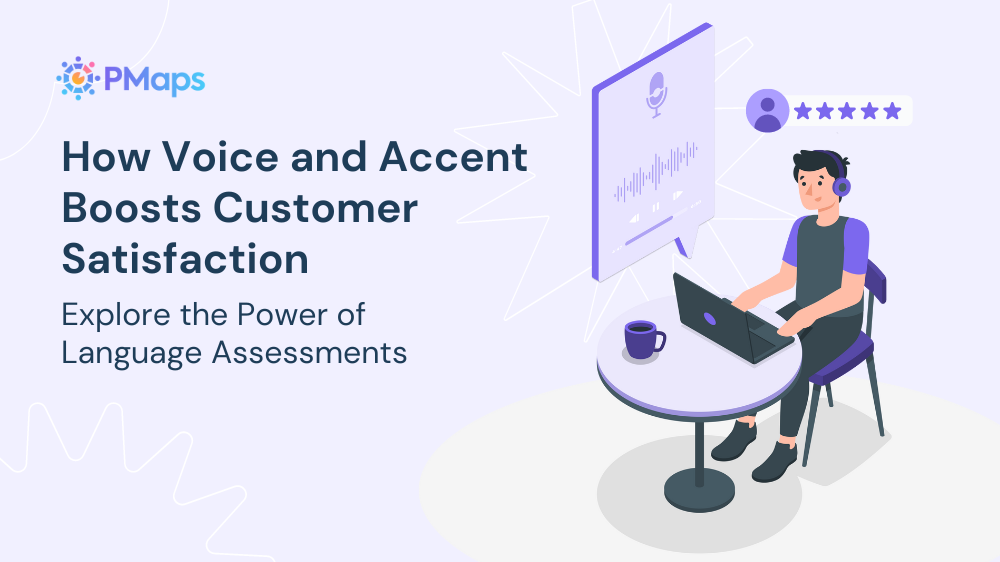 PMaps

How Voice and Accent Boosts Customer Satisfaction

Explore the Power of Language Assessments